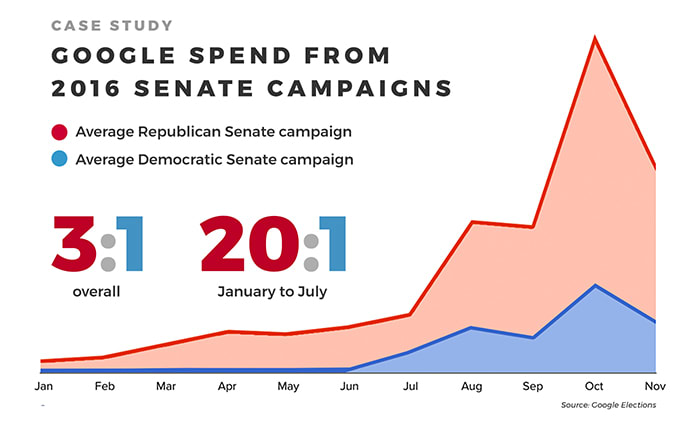 CASE STUDY

GOOGLE SPEND FROM 2016 SENATE CAMPAIGNS

Average Republican Senate campaign

Average Democratic Senate campaign

3:1
overall

20:1
January to July

Jan Feb Mar Apr May Jun Jul Aug Sep Oct Nov

Source: Google Elections